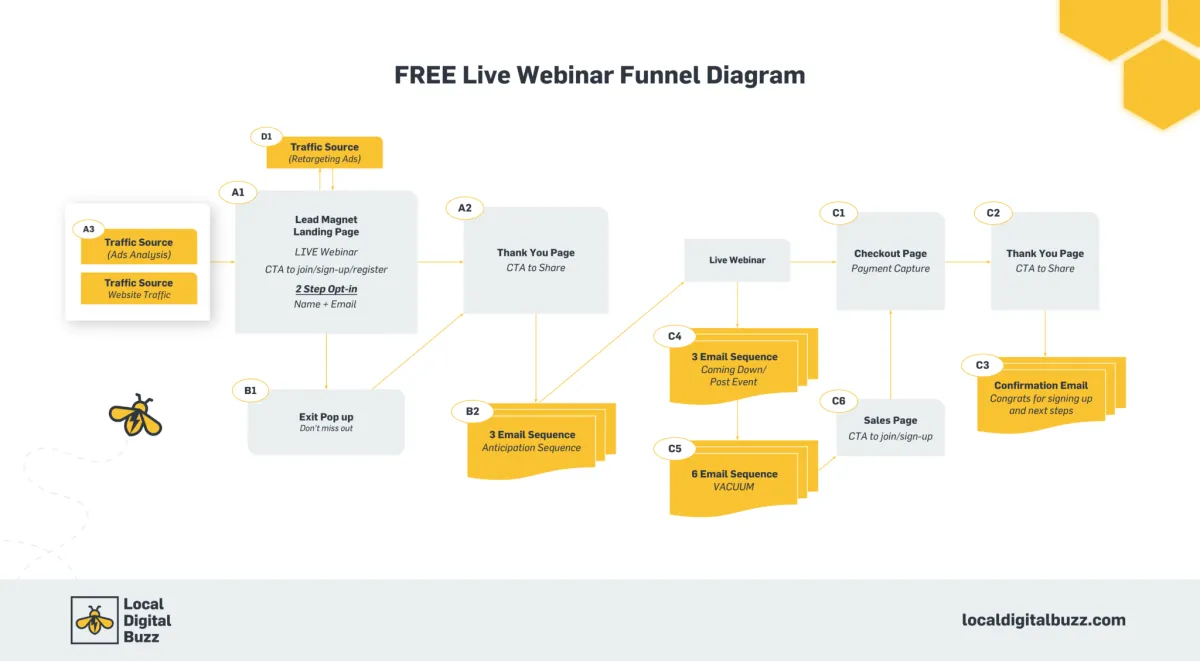 FREE Live Webinar Funnel Diagram

D1
Traffic Source
(Retargeting Ads)

A3
Traffic Source
(Ads Analysis)

Traffic Source
Website Traffic

A1
Lead Magnet
Landing Page
LIVE Webinar
CTA to join/sign-up/register
2 Step Opt-in
Name + Email

B1
Exit Pop up
Don't miss out

A2
Thank You Page
CTA to Share

B2
3 Email Sequence
Anticipation Sequence

Live Webinar

C4
3 Email Sequence
Coming Down/
Post Event

C5
6 Email Sequence
VACUUM

C1
Checkout Page
Payment Capture

C6
Sales Page
CTA to join/sign-up

C2
Thank You Page
CTA to Share

C3
Confirmation Email
Congrats for signing up and next steps

Local Digital Buzz

localdigitalbuzz.com